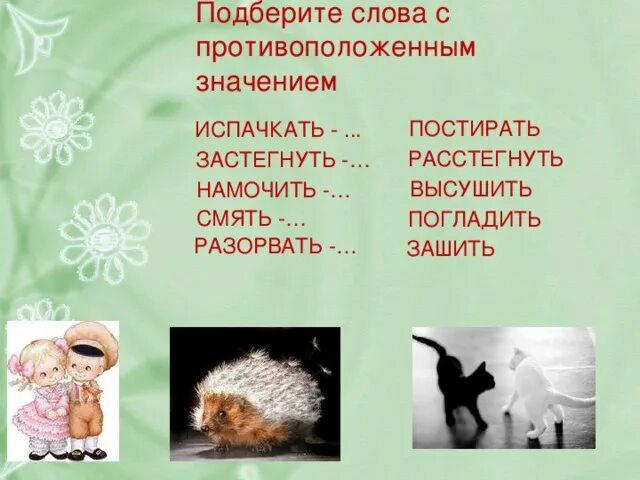 Подберите слова с противоположенным значением

ИСПАЧКАТЬ - ...
ЗАСТЕГНУТЬ -...
НАМОЧИТЬ -...
СМЯТЬ -...
РАЗОРВАТЬ -...

ПОСТИРАТЬ
РАССТЕГНУТЬ
ВЫСУШИТЬ
ПОГЛАДИТЬ
ЗАШИТЬ